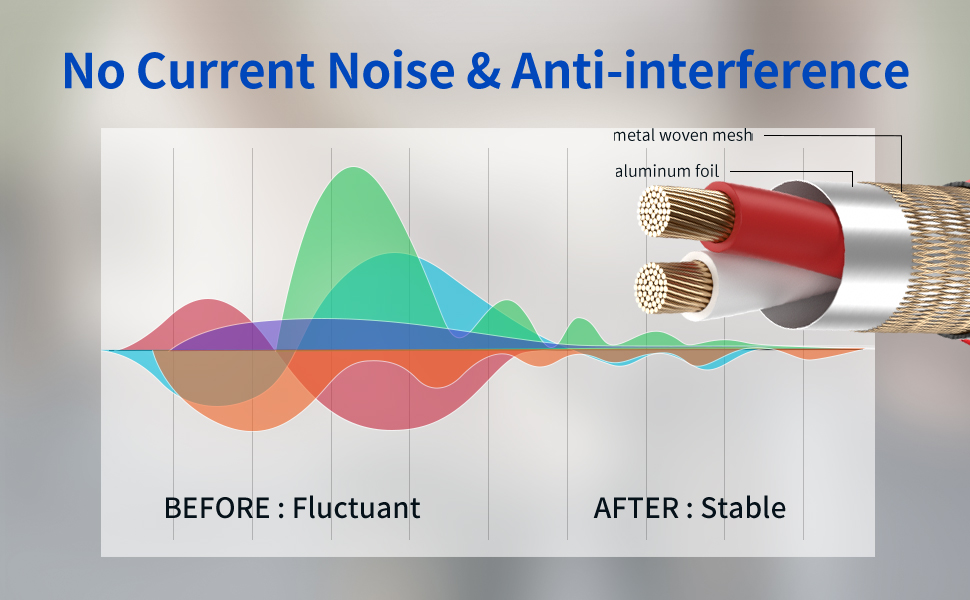 No Current Noise & Anti-interference

metal woven mesh

aluminum foil

BEFORE : Fluctuant

AFTER : Stable